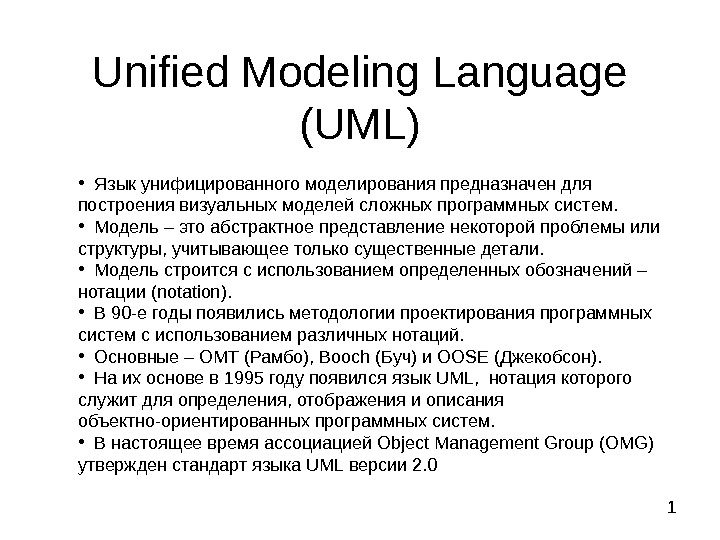 Unified Modeling Language (UML)

• Язык унифицированного моделирования предназначен для построения визуальных моделей сложных программных систем.
• Модель – это абстрактное представление некоторой проблемы или структуры, учитывающее только существенные детали.
• Модель строится с использованием определенных обозначений – нотации (notation).
• В 90-е годы появились методологии проектирования программных систем с использованием различных нотаций.
• Основные – OMT (Рамбо), Booch (Буч) и OOSE (Джекобсон).
• На их основе в 1995 году появился язык UML, нотация которого служит для определения, отображения и описания объектно-ориентированных программных систем.
• В настоящее время ассоциацией Object Management Group (OMG) утвержден стандарт языка UML версии 2.0

1